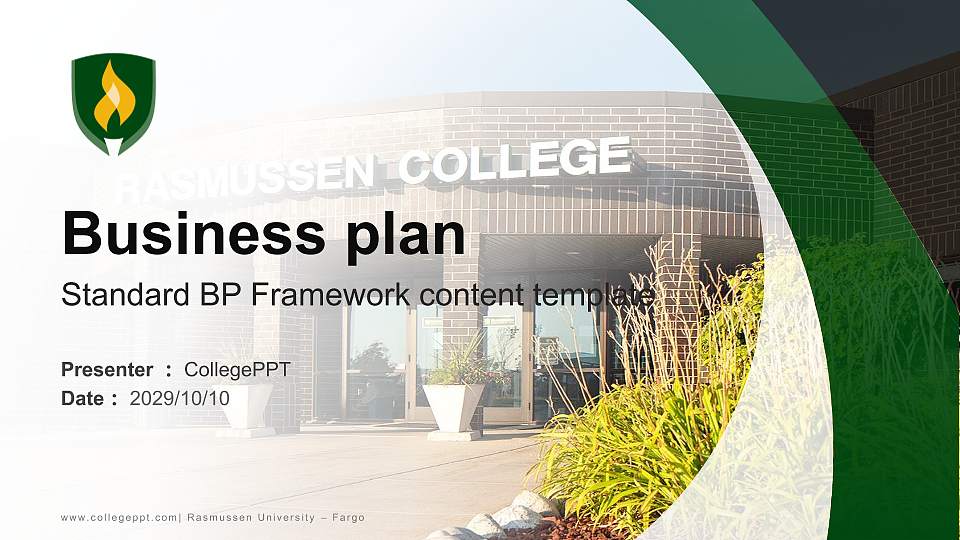 RASMUSSEN COLLEGE

Business plan

Standard BP Framework content template

Presenter : CollegePPT

Date : 2029/10/10

www.collegeppt.com| Rasmussen University – Fargo